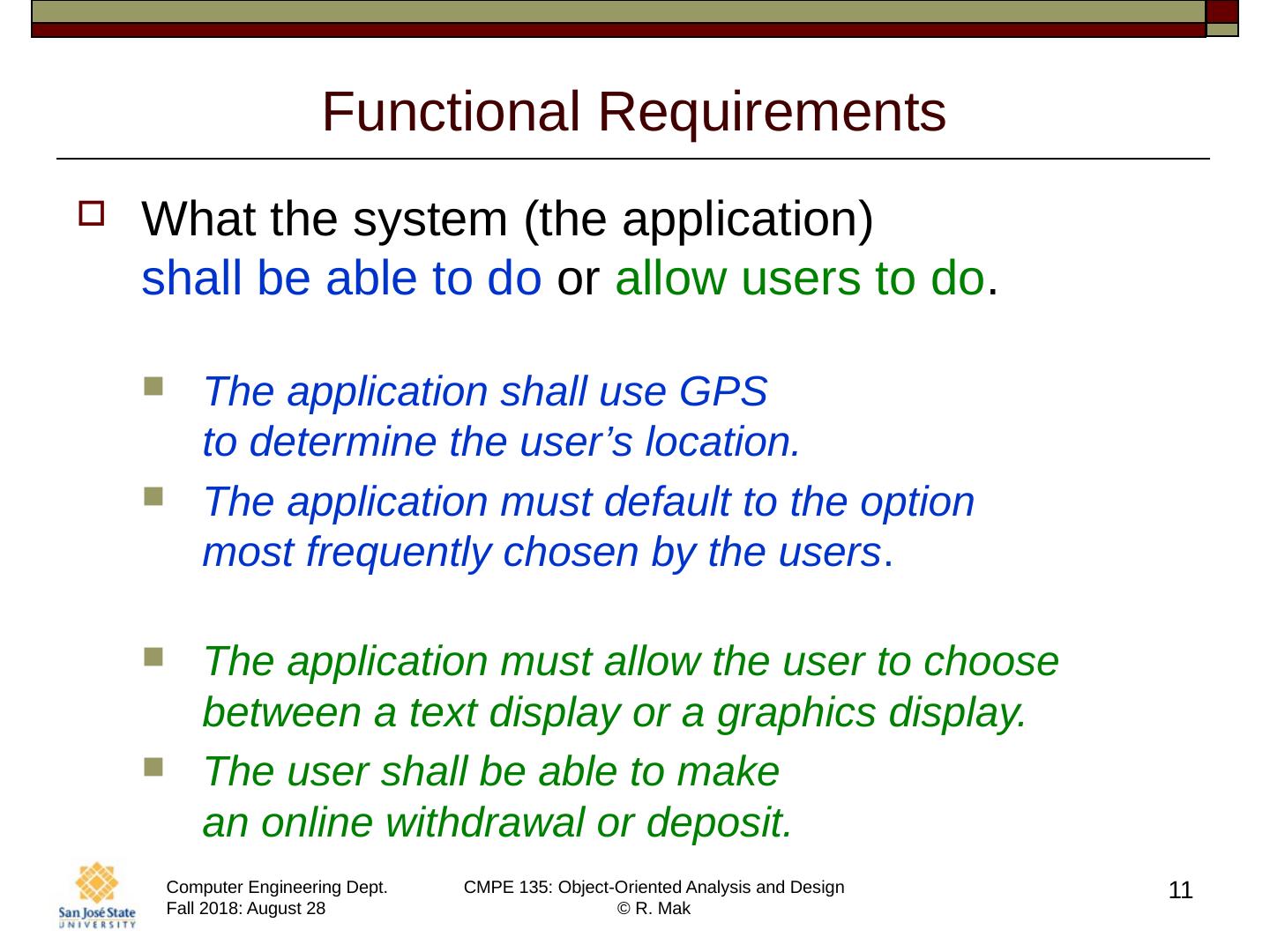 Functional Requirements

What the system (the application) shall be able to do or allow users to do.

The application shall use GPS to determine the user’s location.

The application must default to the option most frequently chosen by the users.

The application must allow the user to choose between a text display or a graphics display.

The user shall be able to make an online withdrawal or deposit.

San José State UNIVERSITY

Computer Engineering Dept.
Fall 2018: August 28

CMPE 135: Object-Oriented Analysis and Design
© R. Mak

11